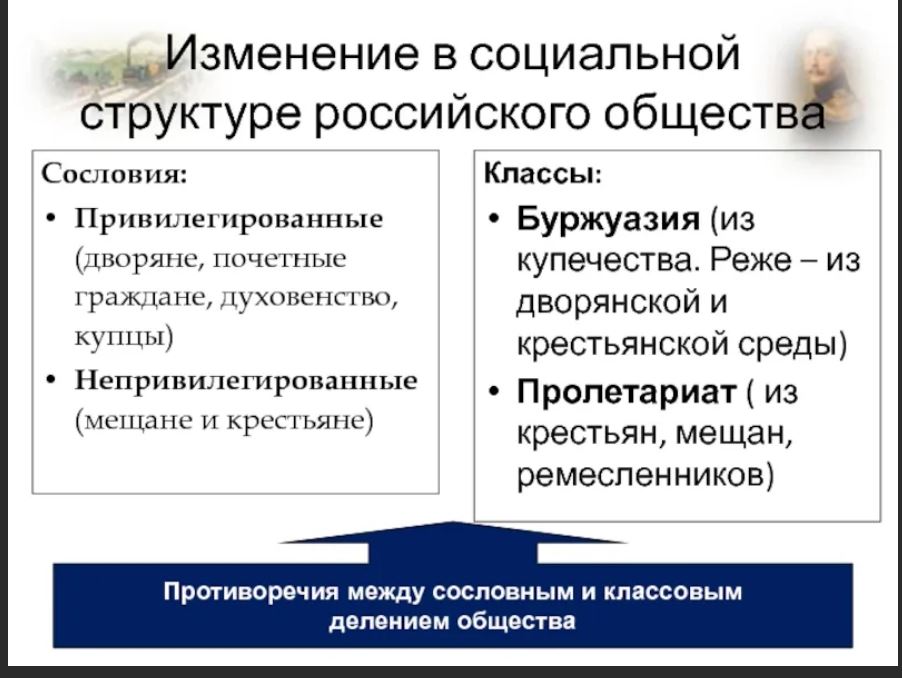 Изменение в социальной структуре российского общества

Сословия:
• Привилегированные (дворяне, почетные граждане, духовенство, купцы)
• Непривилегированные (мещане и крестьяне)

Классы:
• Буржуазия (из купечества. Реже – из дворянской и крестьянской среды)
• Пролетариат ( из крестьян, мещан, ремесленников)

Противоречия между сословным и классовым делением общества